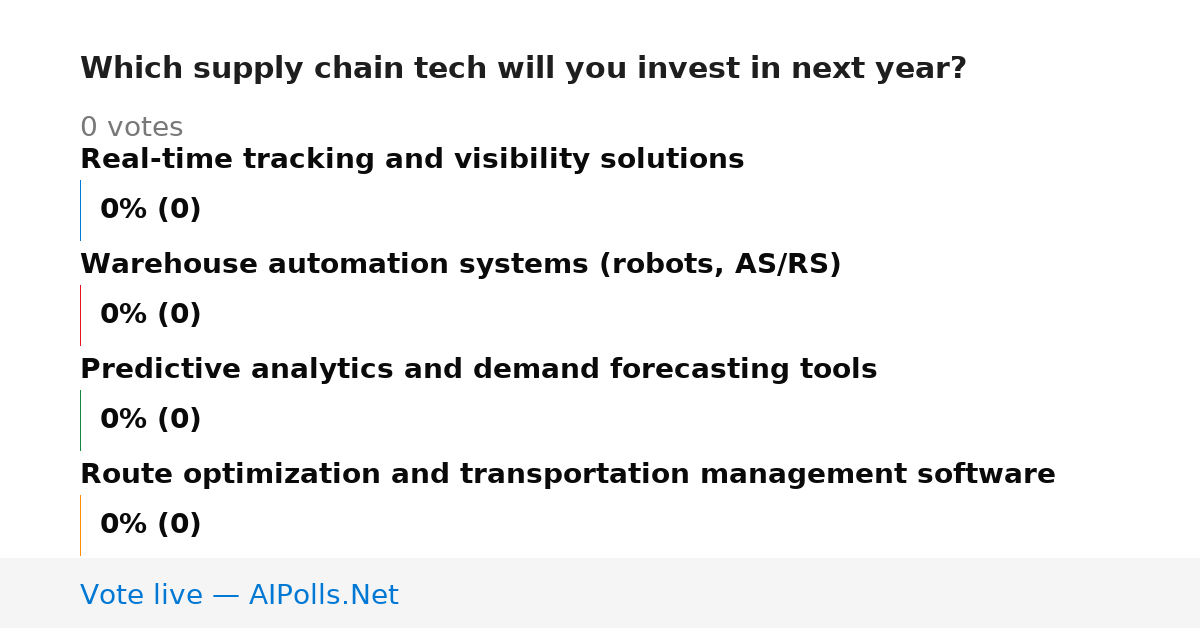 Which supply chain tech will you invest in next year?

0 votes

Real-time tracking and visibility solutions

0% (0)

Warehouse automation systems (robots, AS/RS)

0% (0)

Predictive analytics and demand forecasting tools

0% (0)

Route optimization and transportation management software

0% (0)

Vote live — AIPolls.Net